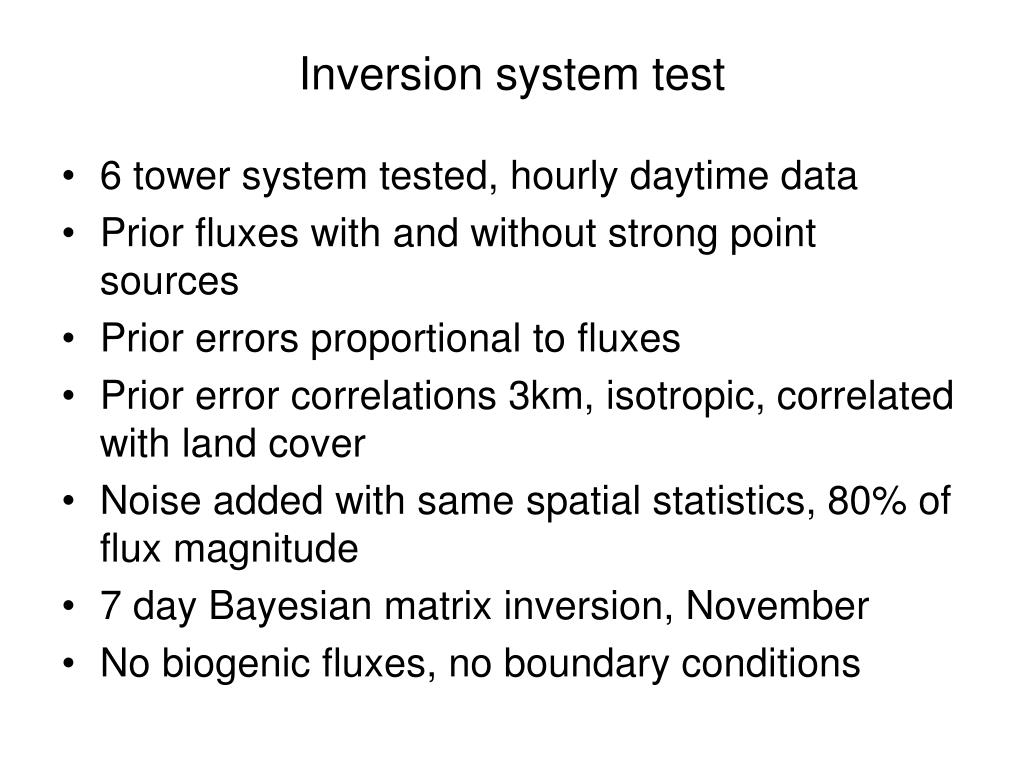 Inversion system test

• 6 tower system tested, hourly daytime data
• Prior fluxes with and without strong point sources
• Prior errors proportional to fluxes
• Prior error correlations 3km, isotropic, correlated with land cover
• Noise added with same spatial statistics, 80% of flux magnitude
• 7 day Bayesian matrix inversion, November
• No biogenic fluxes, no boundary conditions